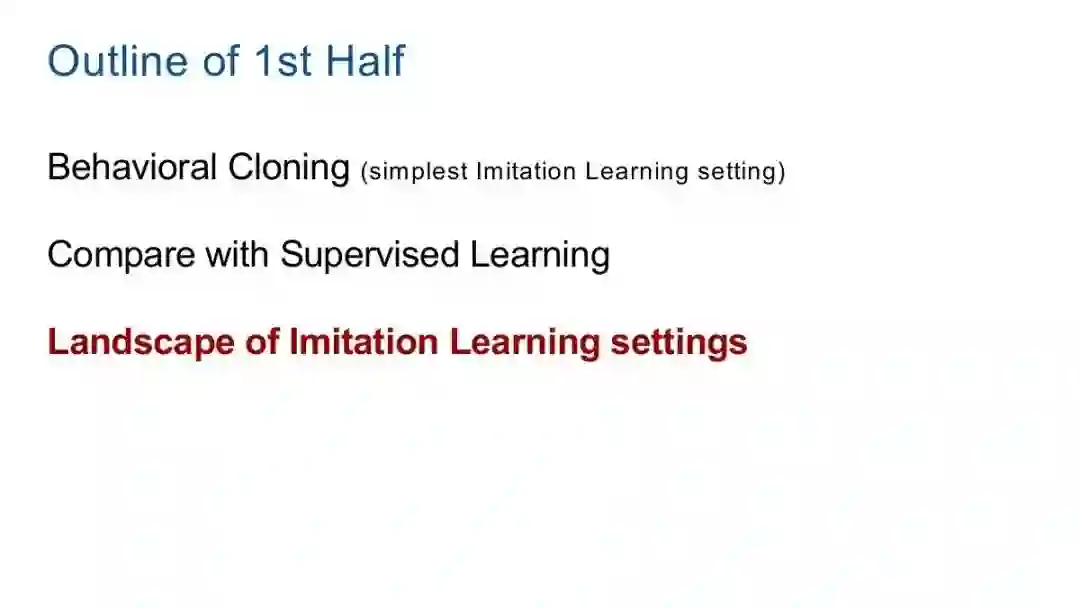 Outline of 1st Half

Behavioral Cloning (simplest Imitation Learning setting)

Compare with Supervised Learning

Landscape of Imitation Learning settings